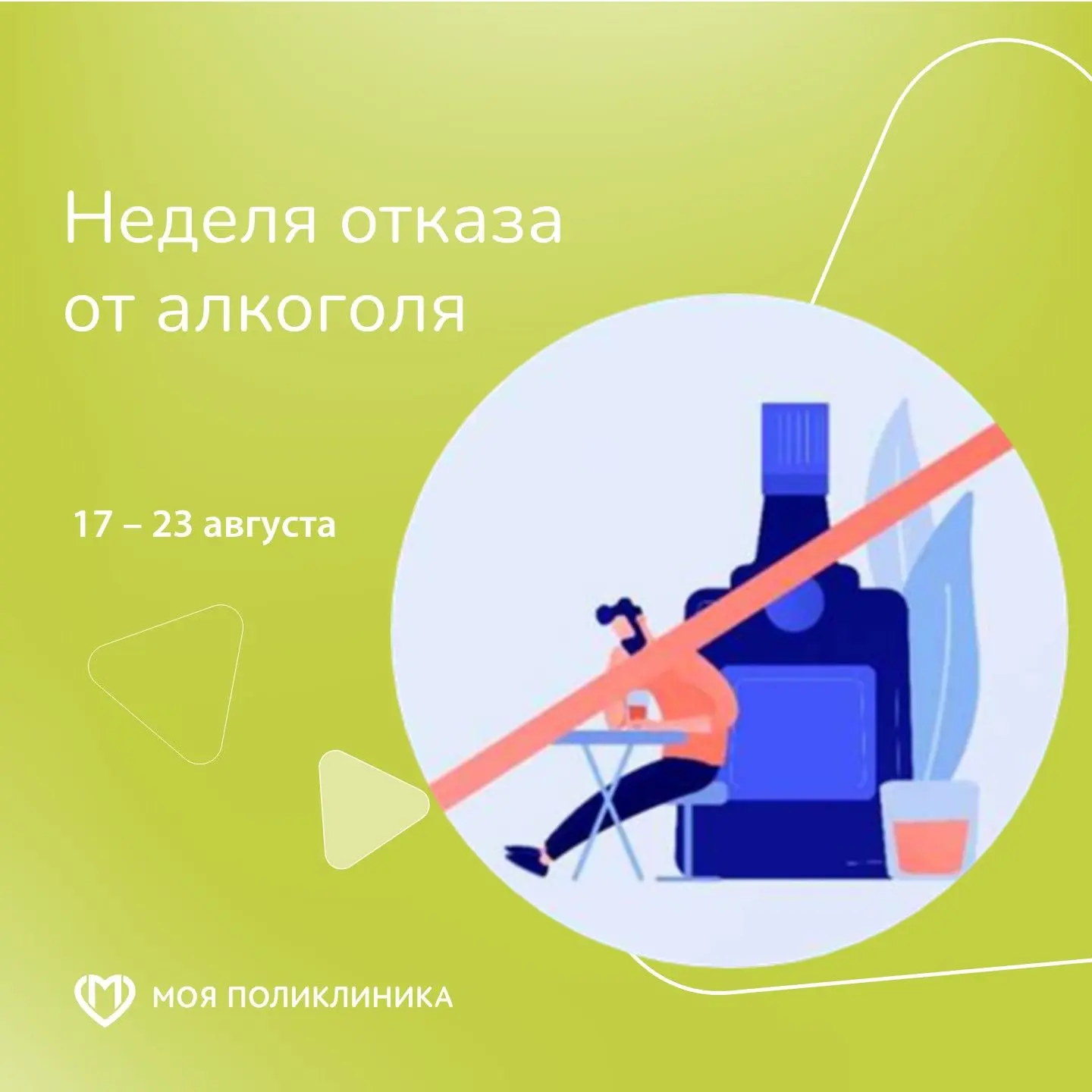 Неделя отказа от алкоголя

17 – 23 августа

МОЯ ПОЛИКЛИНИКА